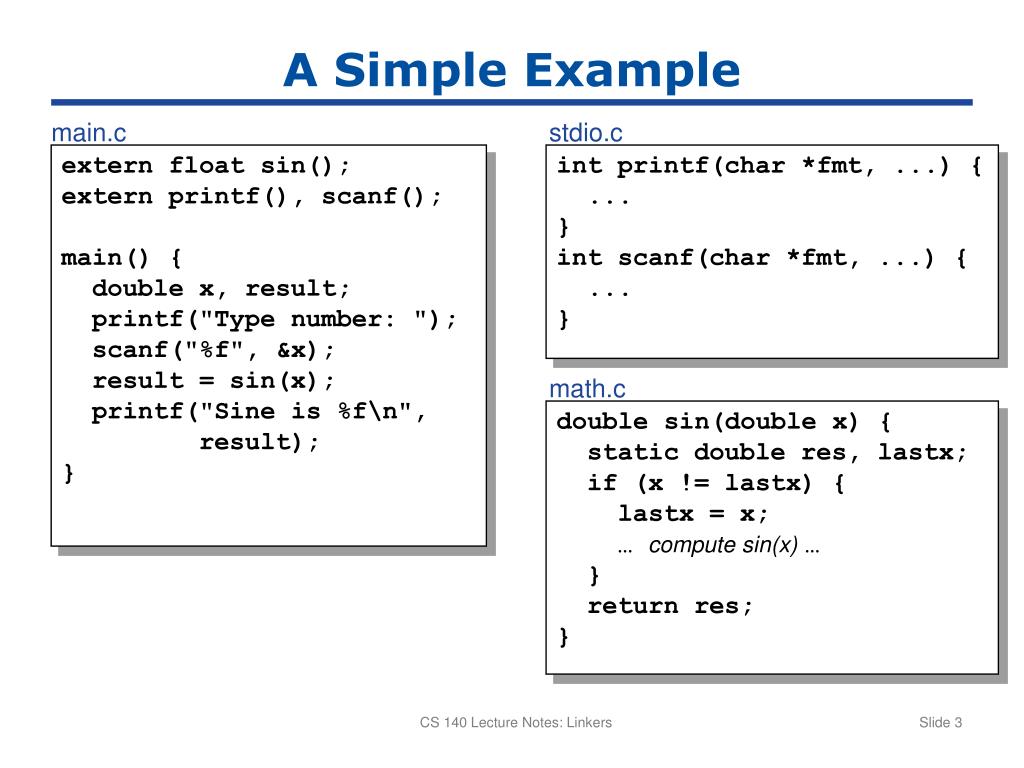 A Simple Example

main.c

extern float sin();
extern printf(), scanf();

main() {
  double x, result;
  printf("Type number: ");
  scanf("%f", &x);
  result = sin(x);
  printf("Sine is %f\n",
         result);
}

stdio.c

int printf(char *fmt, ...) {
  ...
}
int scanf(char *fmt, ...) {
  ...
}

math.c

double sin(double x) {
  static double res, lastx;
  if (x != lastx) {
    lastx = x;
    ... compute sin(x) ...
  }
  return res;
}

CS 140 Lecture Notes: Linkers

Slide 3